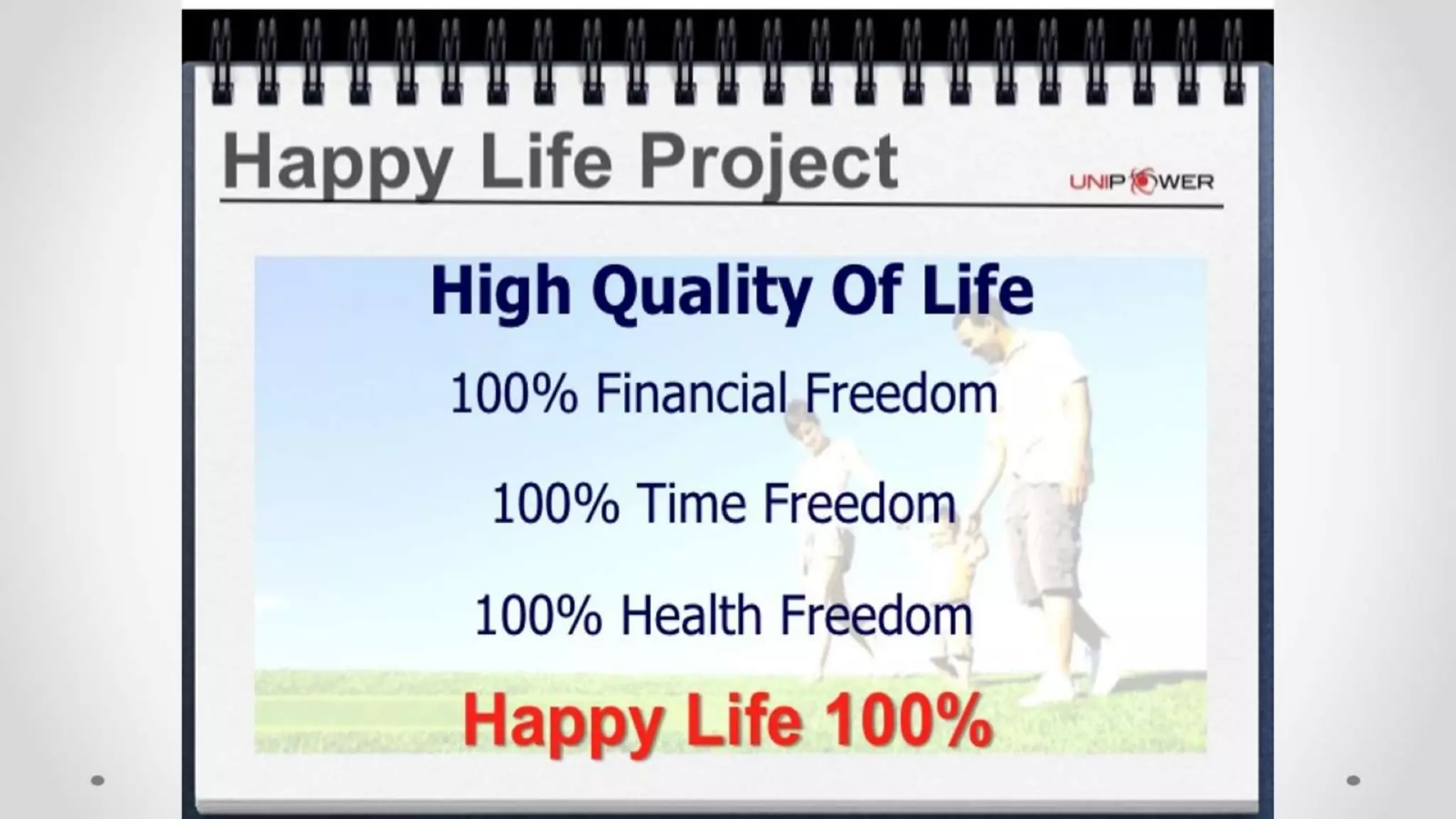 Happy Life Project

UNIPOWER

High Quality Of Life

100% Financial Freedom

100% Time Freedom

100% Health Freedom

Happy Life 100%